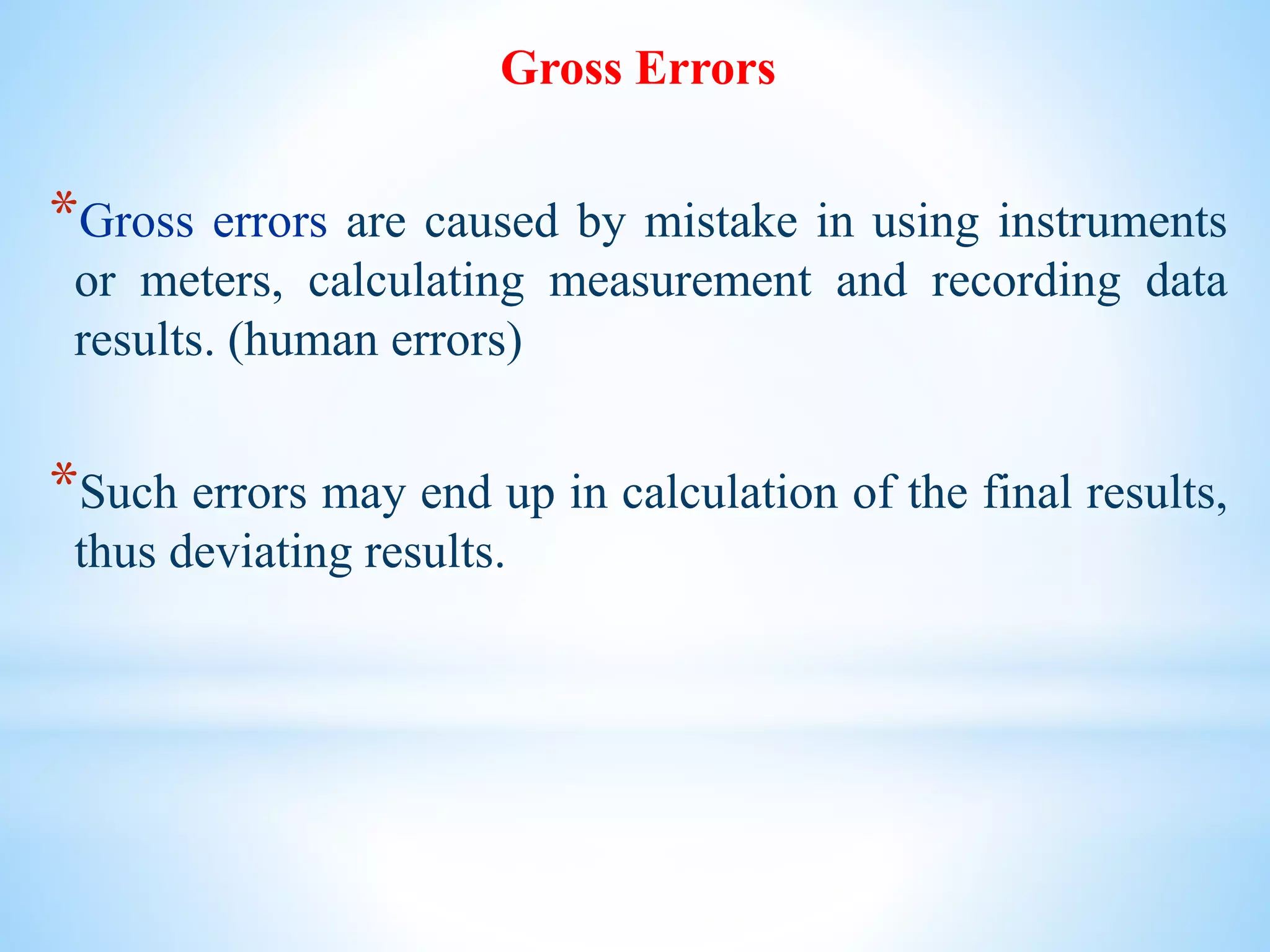 Gross Errors

*Gross errors are caused by mistake in using instruments or meters, calculating measurement and recording data results. (human errors)

*Such errors may end up in calculation of the final results, thus deviating results.